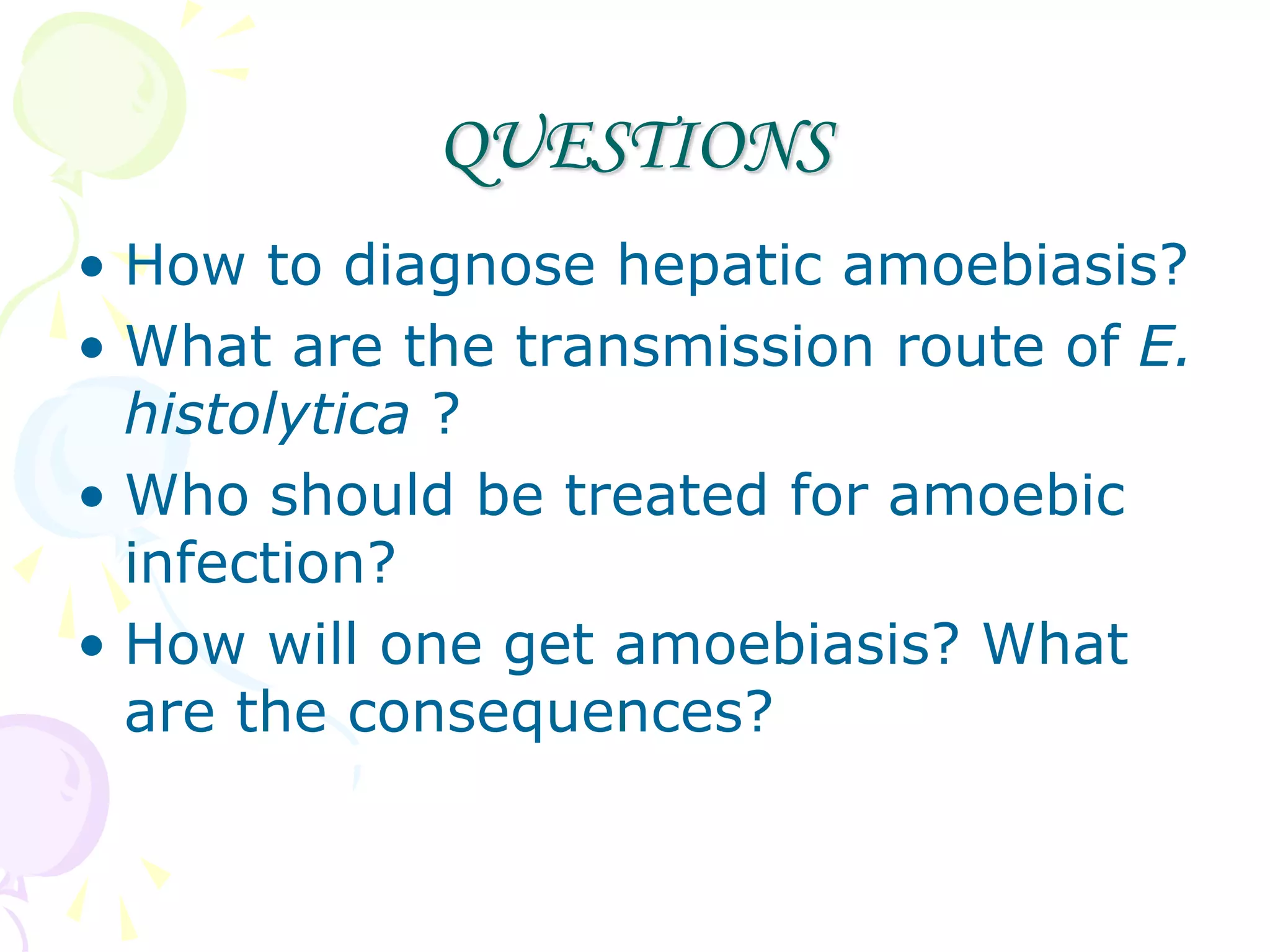 QUESTIONS

• How to diagnose hepatic amoebiasis?
• What are the transmission route of E. histolytica ?
• Who should be treated for amoebic infection?
• How will one get amoebiasis? What are the consequences?